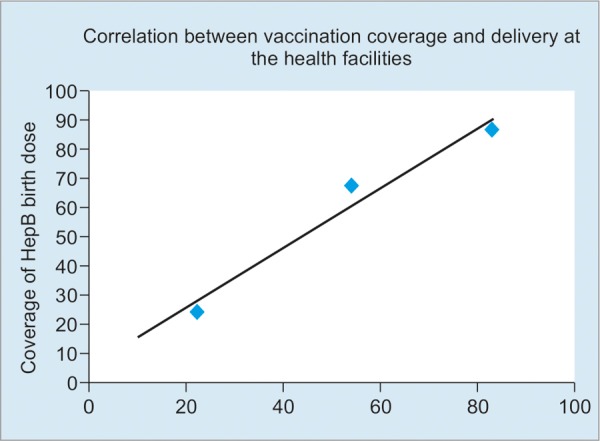 Correlation between vaccination coverage and delivery at the health facilities

Coverage of HepB birth dose

100
90
80
70
60
50
40
30
20
10
0

0
20
40
60
80
100